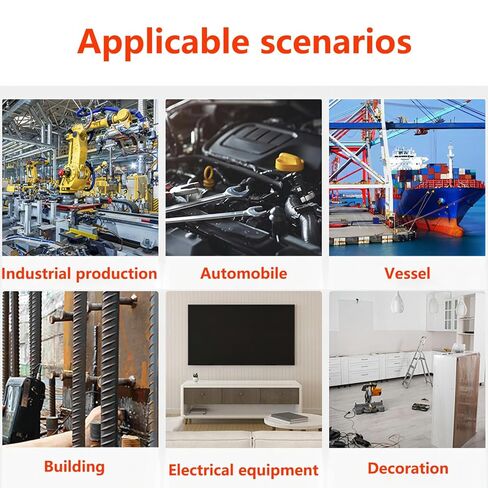 Applicable scenarios

Industrial production

Automobile

Vessel

Building

Electrical equipment

Decoration